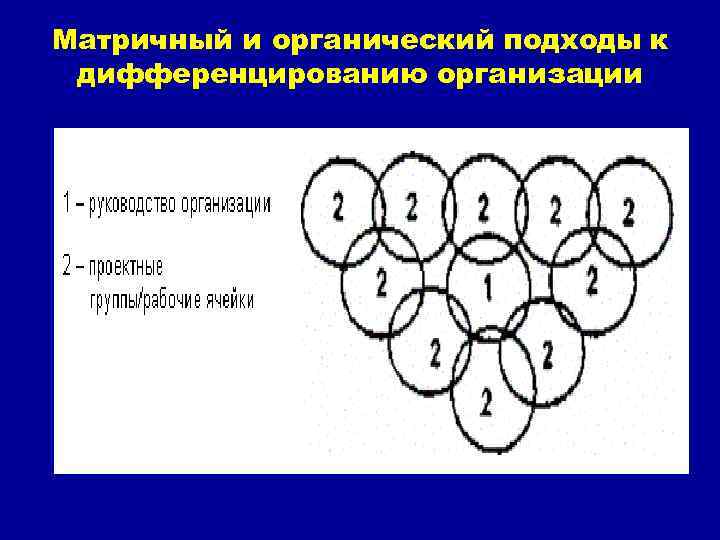 Матричный и органический подходы к дифференцированию организации

1 – руководство организации

2 – проектные группы/рабочие ячейки

2 2 2 2 2
2 1 2
2 2
2